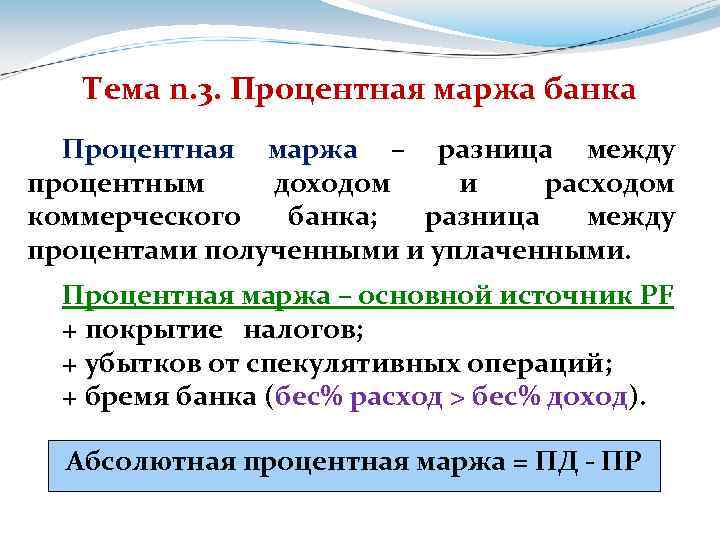 Тема п.3. Процентная маржа банка

Процентная маржа – разница между процентным доходом и расходом коммерческого банка; разница между процентами полученными и уплаченными.

Процентная маржа – основной источник PF
+ покрытие налогов;
+ убытков от спекулятивных операций;
+ бремя банка (бес% расход > бес% доход).

Абсолютная процентная маржа = ПД - ПР